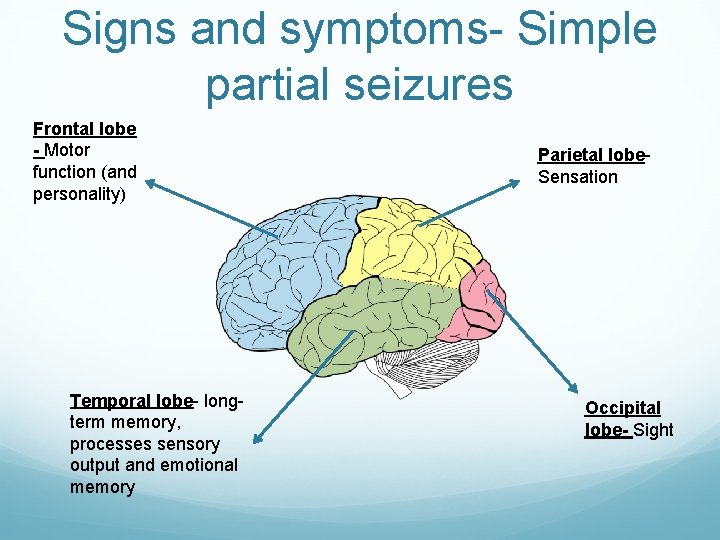 Signs and symptoms- Simple partial seizures

Frontal lobe - Motor function (and personality)

Parietal lobe- Sensation

Temporal lobe- long-term memory, processes sensory output and emotional memory

Occipital lobe- Sight